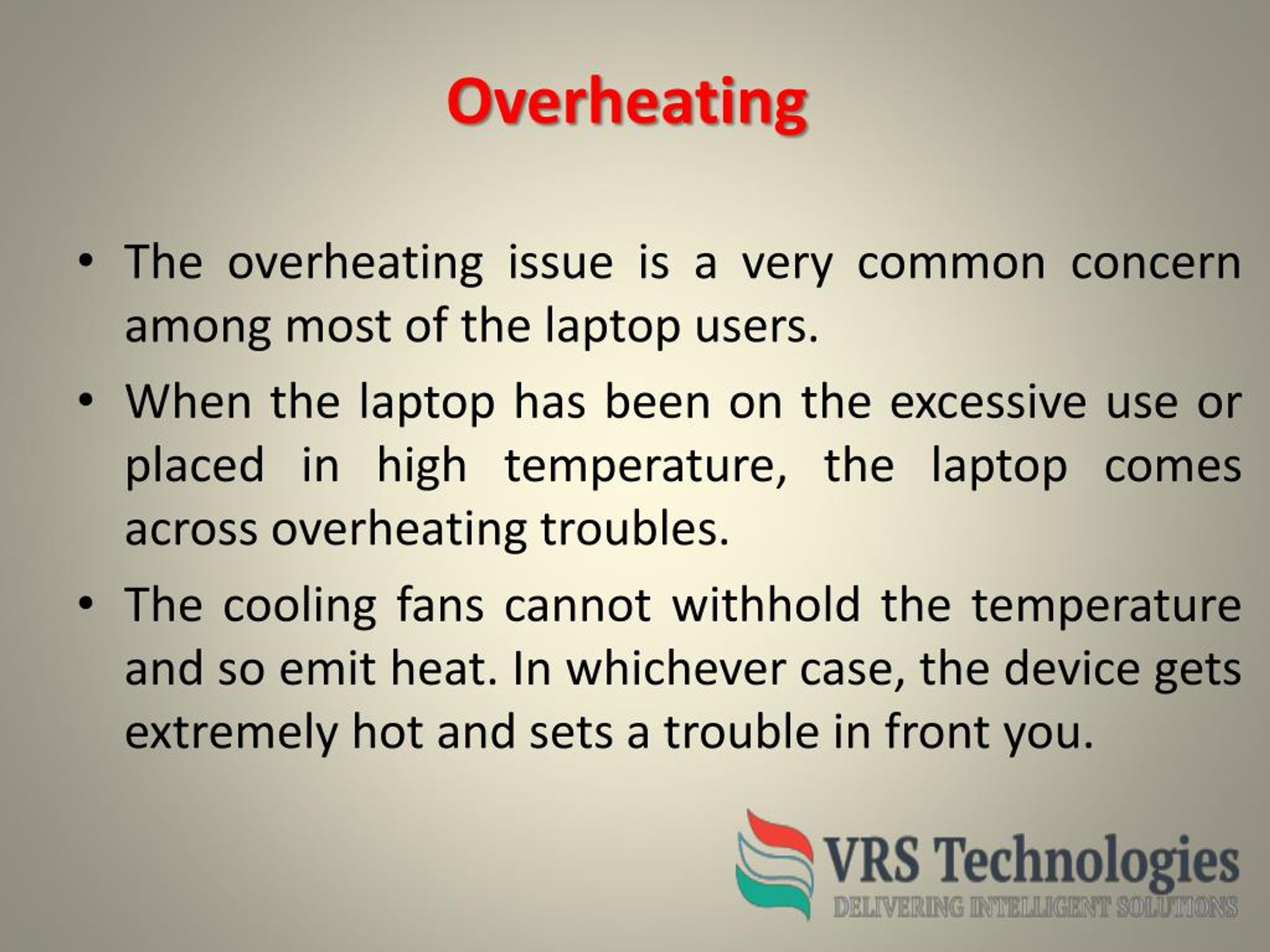 Overheating

• The overheating issue is a very common concern among most of the laptop users.

• When the laptop has been on the excessive use or placed in high temperature, the laptop comes across overheating troubles.

• The cooling fans cannot withhold the temperature and so emit heat. In whichever case, the device gets extremely hot and sets a trouble in front you.

VRS Technologies
DELIVERING INTELLIGENT SOLUTIONS